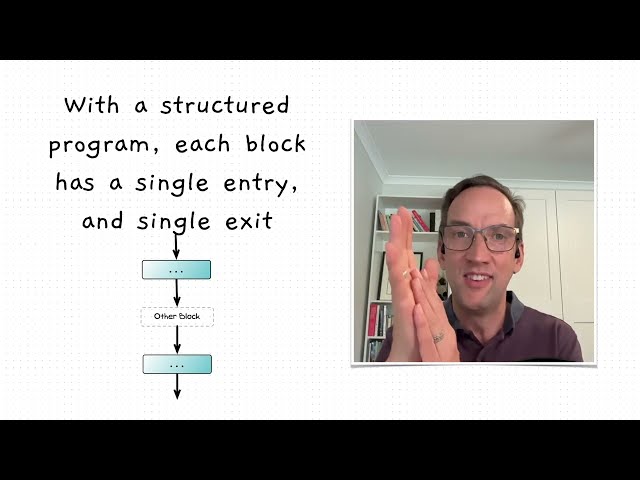 With a structured program, each block has a single entry, and single exit

...

Other Block

...